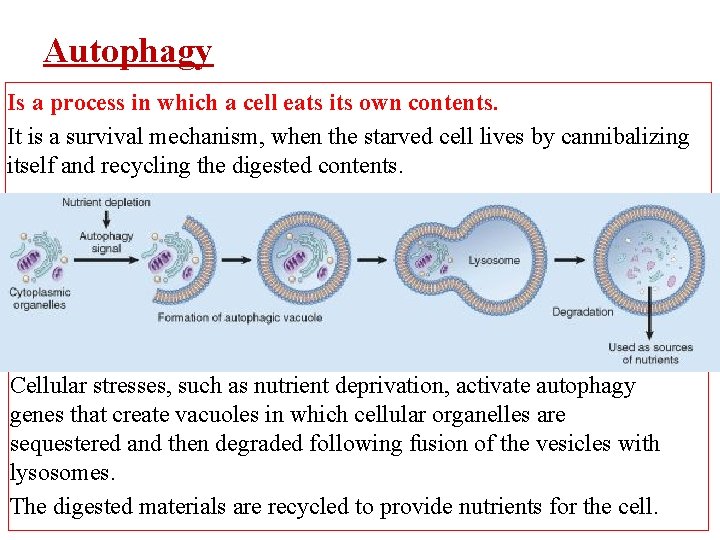 Autophagy

Is a process in which a cell eats its own contents.

It is a survival mechanism, when the starved cell lives by cannibalizing itself and recycling the digested contents.

Nutrient depletion

Autophagy signal

Cytoplasmic organelles

Formation of autophagic vacuole

Lysosome

Degradation

Used as sources of nutrients

Cellular stresses, such as nutrient deprivation, activate autophagy genes that create vacuoles in which cellular organelles are sequestered and then degraded following fusion of the vesicles with lysosomes.

The digested materials are recycled to provide nutrients for the cell.